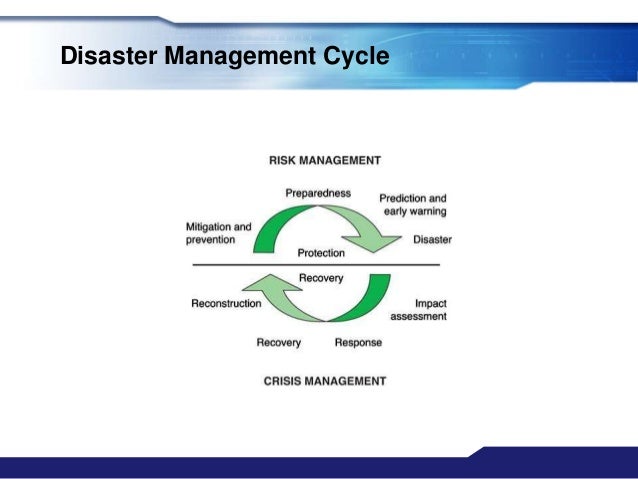 Disaster Management Cycle

RISK MANAGEMENT

Preparedness

Prediction and early warning

Mitigation and prevention

Disaster

Protection

Recovery

Reconstruction

Impact assessment

Recovery

Response

CRISIS MANAGEMENT